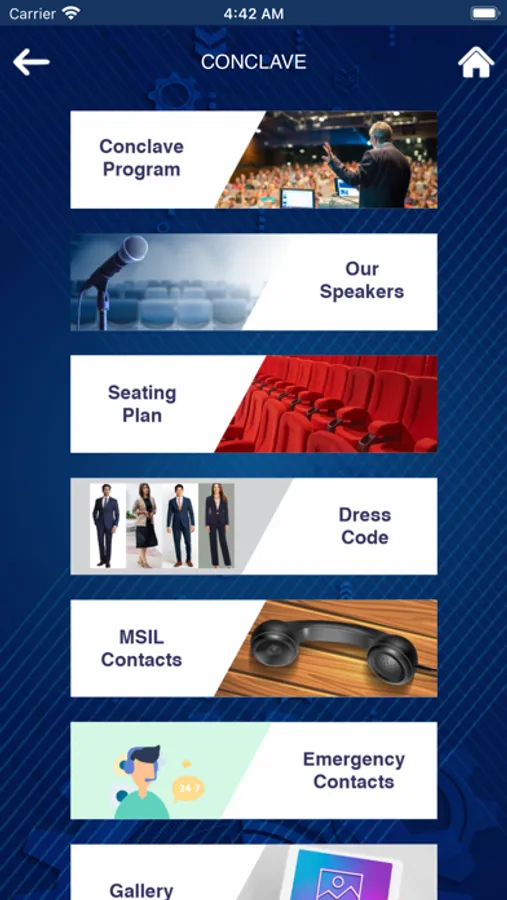 Carrier 4:42 AM

CONCLAVE

Conclave Program

Our Speakers

Seating Plan

Dress Code

MSIL Contacts

24 7

Emergency Contacts

Gallery